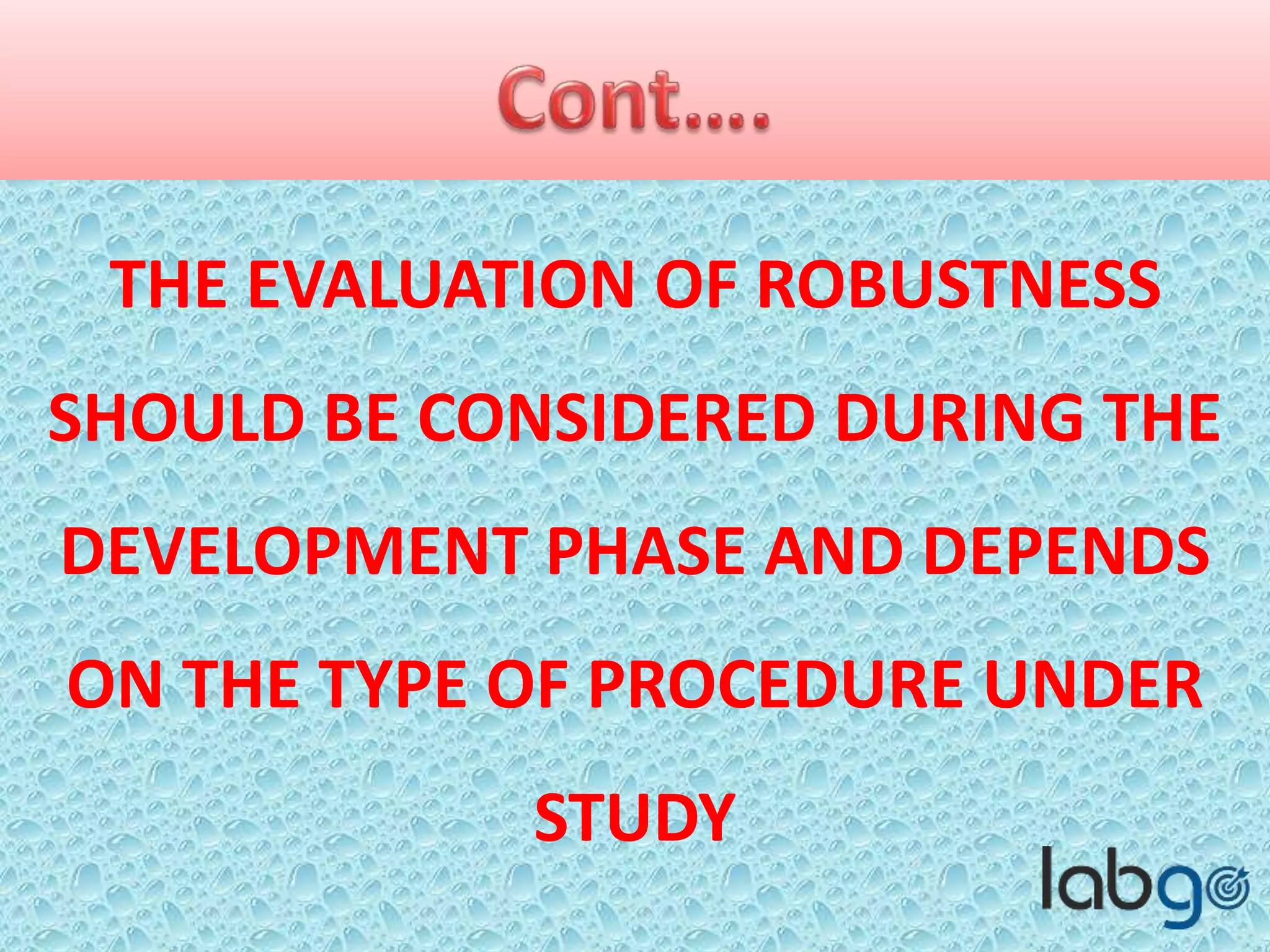 Cont….

THE EVALUATION OF ROBUSTNESS SHOULD BE CONSIDERED DURING THE DEVELOPMENT PHASE AND DEPENDS ON THE TYPE OF PROCEDURE UNDER STUDY

labgo